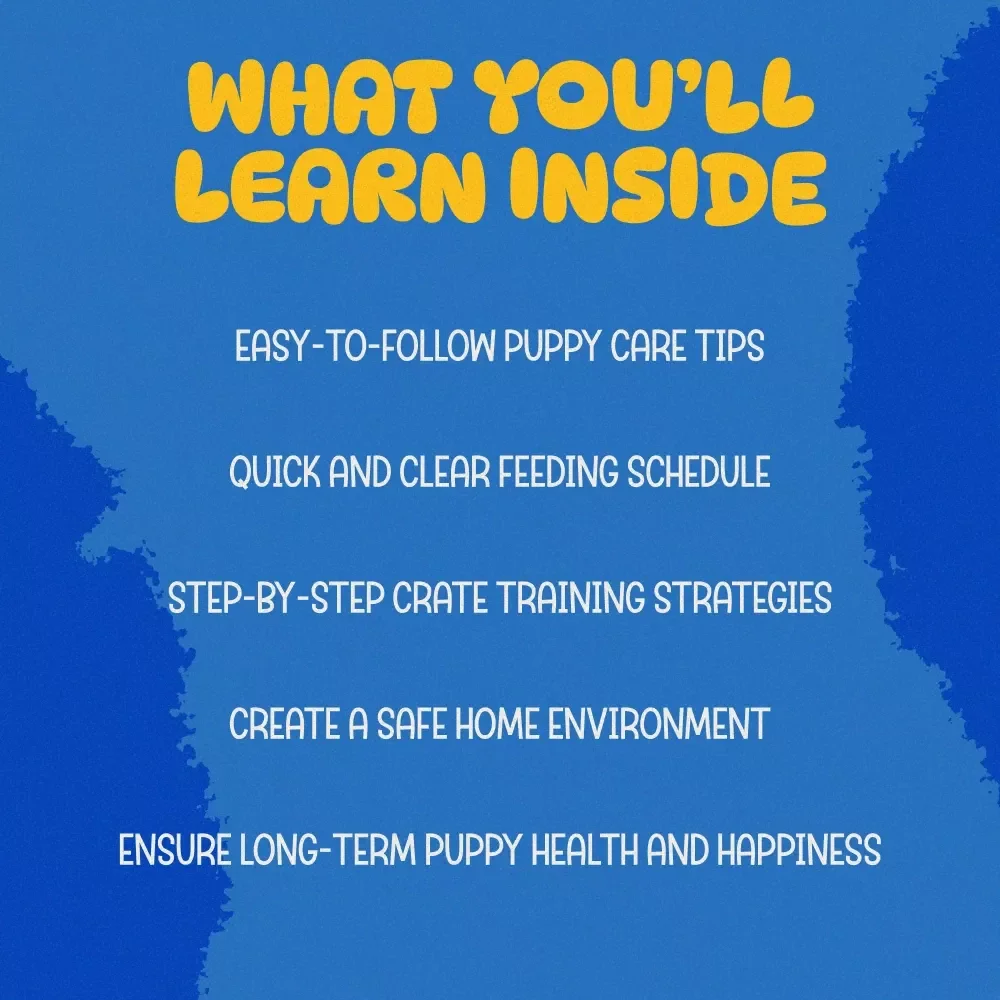 WHAT YOU'LL LEARN INSIDE

EASY-TO-FOLLOW PUPPY CARE TIPS

QUICK AND CLEAR FEEDING SCHEDULE

STEP-BY-STEP CRATE TRAINING STRATEGIES

CREATE A SAFE HOME ENVIRONMENT

ENSURE LONG-TERM PUPPY HEALTH AND HAPPINESS